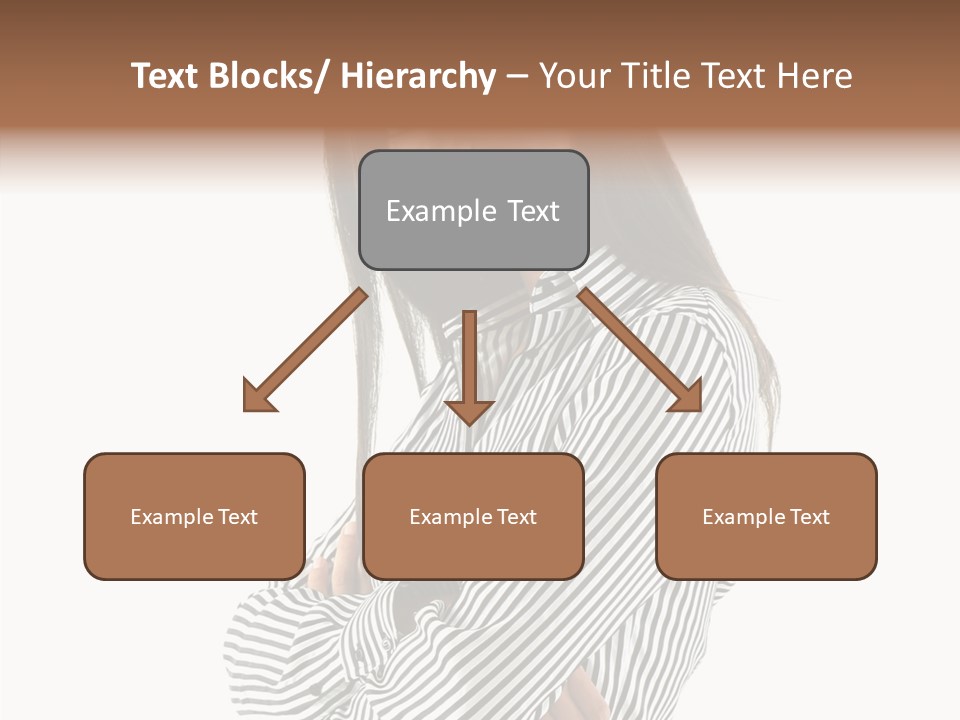 Text Blocks/ Hierarchy – Your Title Text Here

Example Text

Example Text

Example Text

Example Text